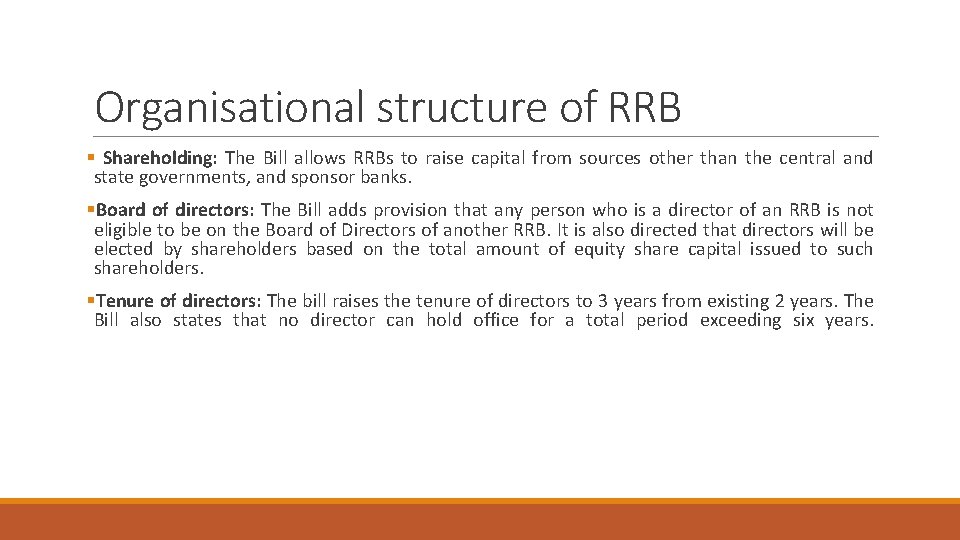 Organisational structure of RRB

▪ Shareholding: The Bill allows RRBs to raise capital from sources other than the central and state governments, and sponsor banks.

▪Board of directors: The Bill adds provision that any person who is a director of an RRB is not eligible to be on the Board of Directors of another RRB. It is also directed that directors will be elected by shareholders based on the total amount of equity share capital issued to such shareholders.

▪Tenure of directors: The bill raises the tenure of directors to 3 years from existing 2 years. The Bill also states that no director can hold office for a total period exceeding six years.